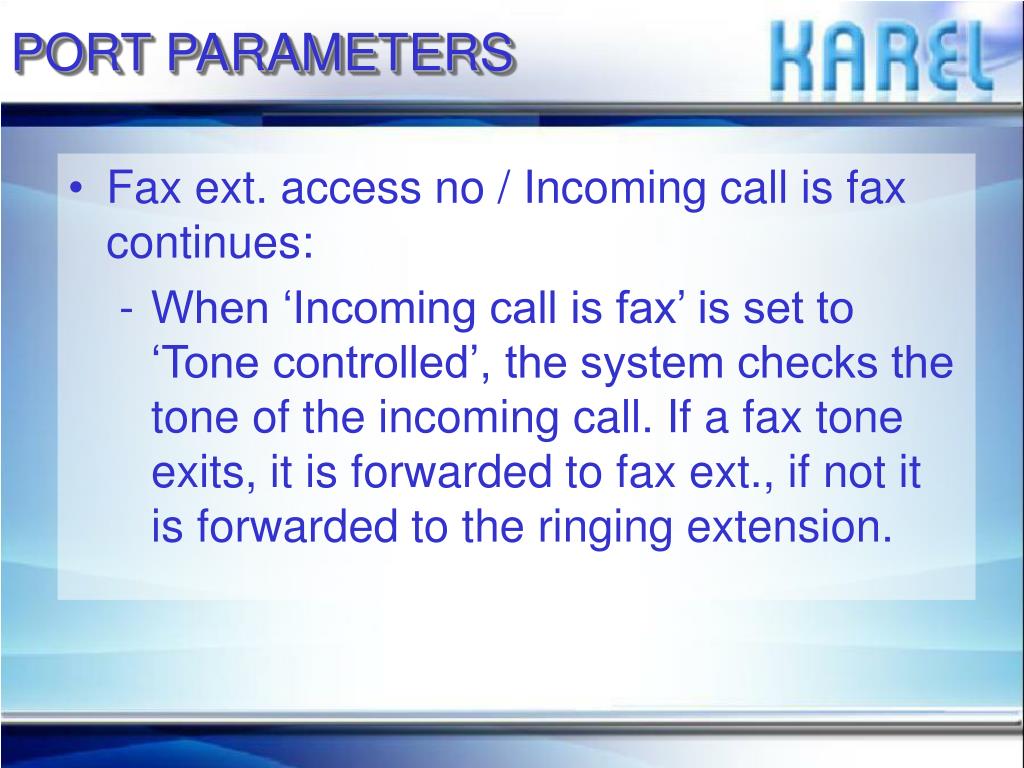 PORT PARAMETERS

KAREL

• Fax ext. access no / Incoming call is fax continues:

- When ‘Incoming call is fax’ is set to ‘Tone controlled’, the system checks the tone of the incoming call. If a fax tone exits, it is forwarded to fax ext., if not it is forwarded to the ringing extension.